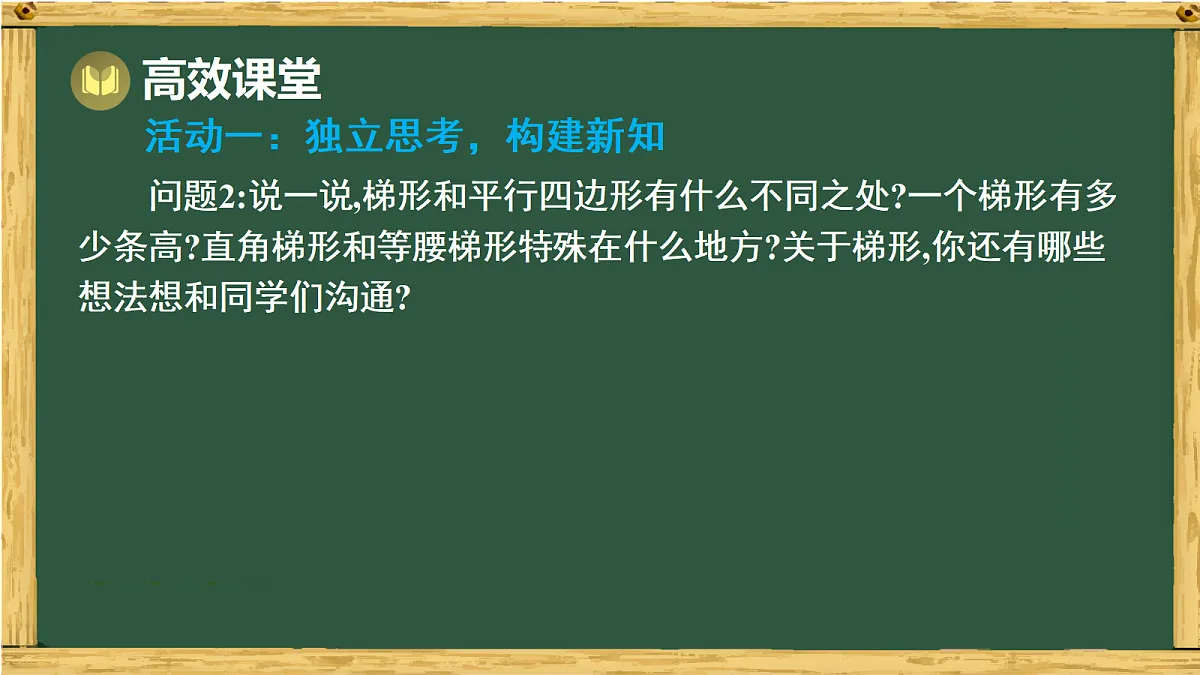 高效课堂

活动一：独立思考，构建新知

问题2:说一说,梯形和平行四边形有什么不同之处?一个梯形有多少条高?直角梯形和等腰梯形特殊在什么地方?关于梯形,你还有哪些想法想和同学们沟通?